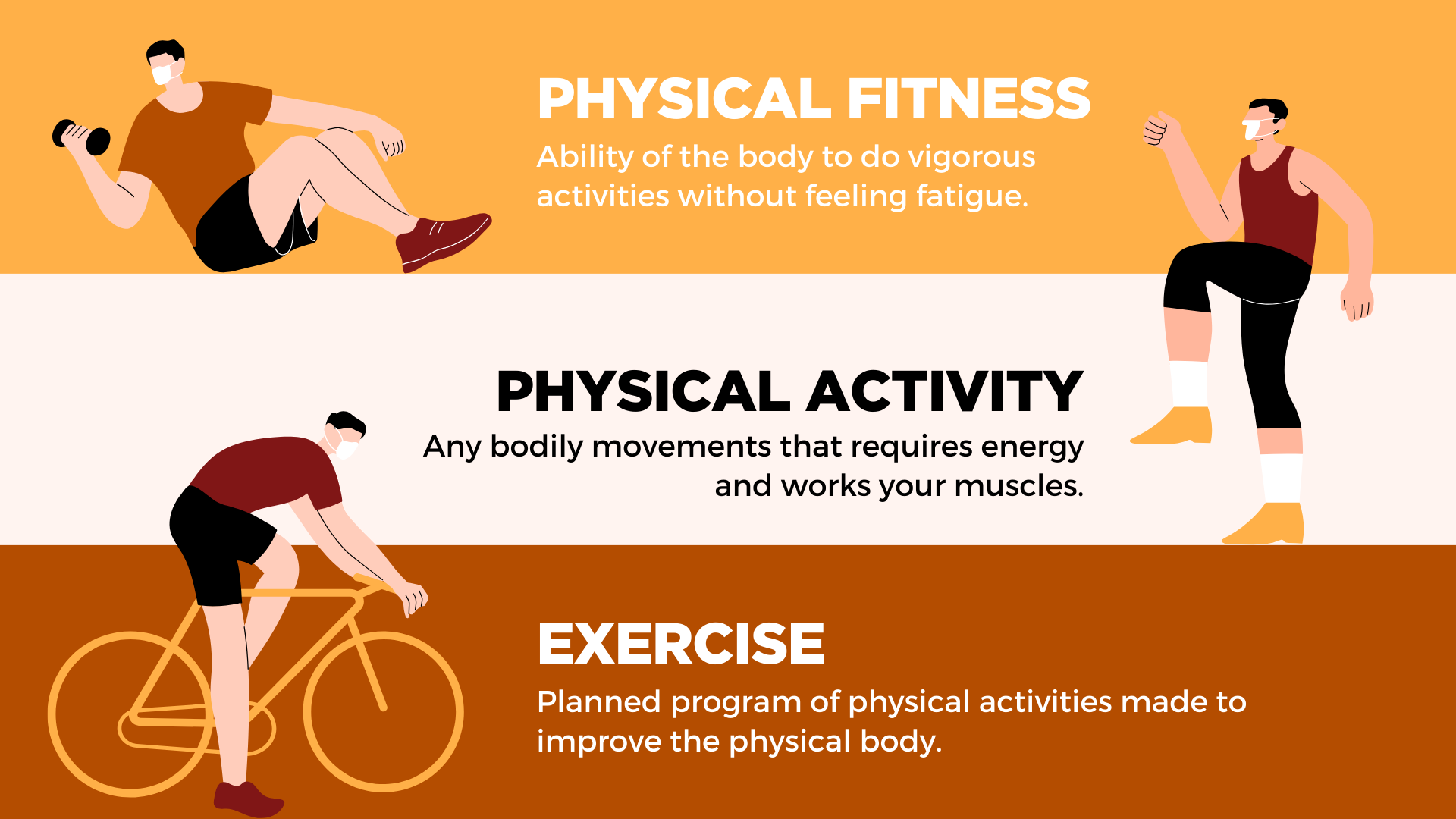 PHYSICAL FITNESS
Ability of the body to do vigorous activities without feeling fatigue.

PHYSICAL ACTIVITY
Any bodily movements that requires energy and works your muscles.

EXERCISE
Planned program of physical activities made to improve the physical body.